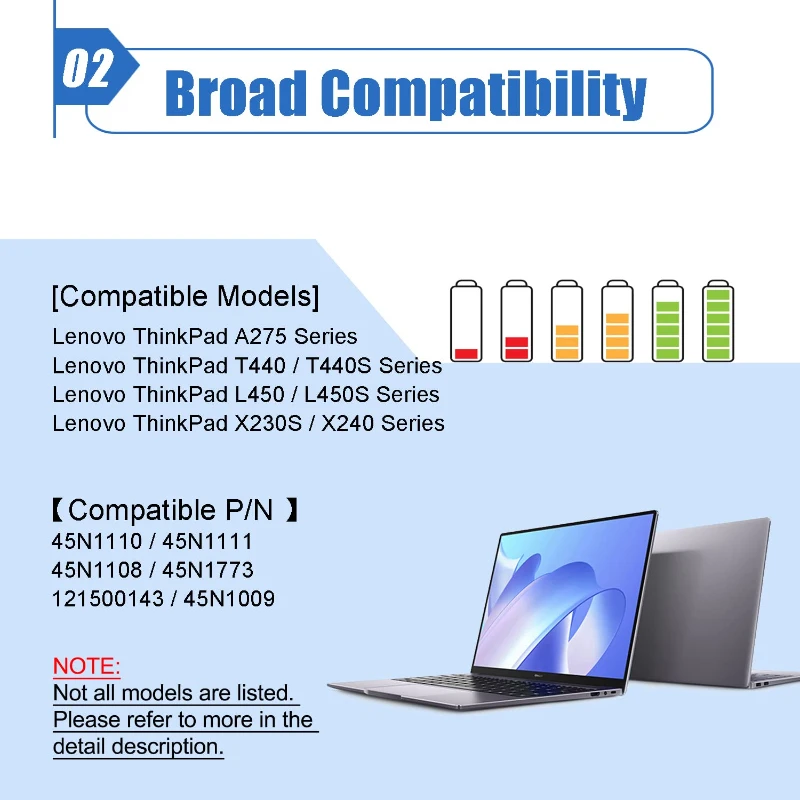 02 Broad Compatibility

[Compatible Models]
Lenovo ThinkPad A275 Series
Lenovo ThinkPad T440 / T440S Series
Lenovo ThinkPad L450 / L450S Series
Lenovo ThinkPad X230S / X240 Series

【Compatible P/N 】
45N1110 / 45N1111
45N1108 / 45N1773
121500143 / 45N1009

NOTE:
Not all models are listed.
Please refer to more in the detail description.